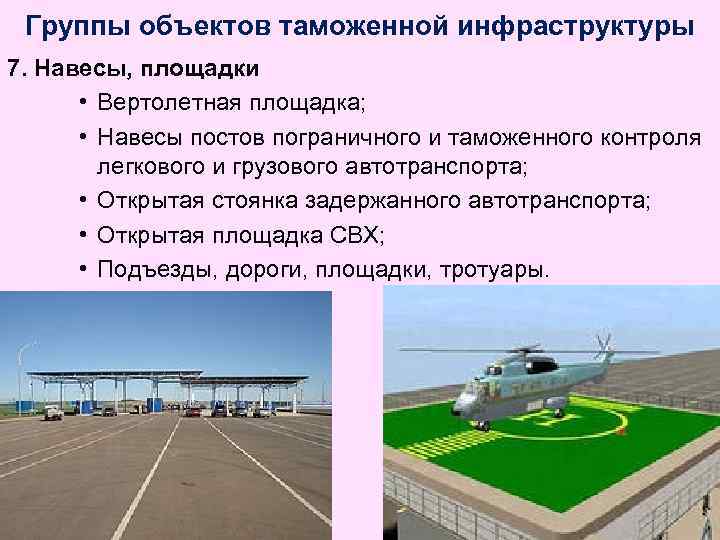 Группы объектов таможенной инфраструктуры

7. Навесы, площадки

• Вертолетная площадка;
• Навесы постов пограничного и таможенного контроля легкового и грузового автотранспорта;
• Открытая стоянка задержанного автотранспорта;
• Открытая площадка СВХ;
• Подъезды, дороги, площадки, тротуары.